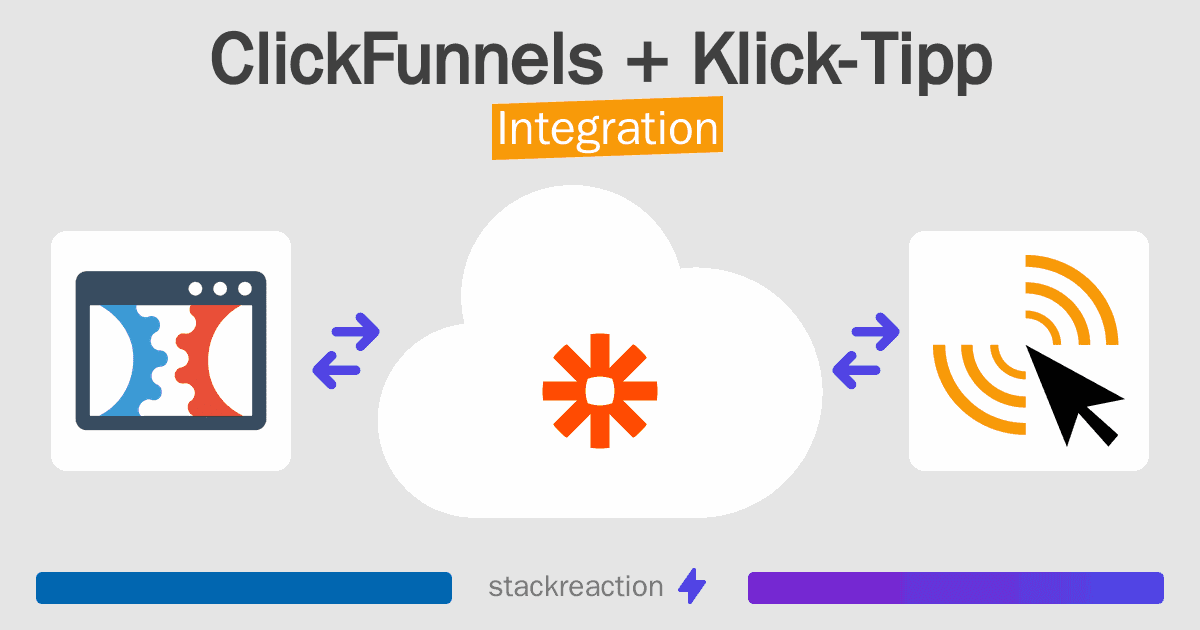 ClickFunnels + Klick-Tipp
Integration

stackreaction